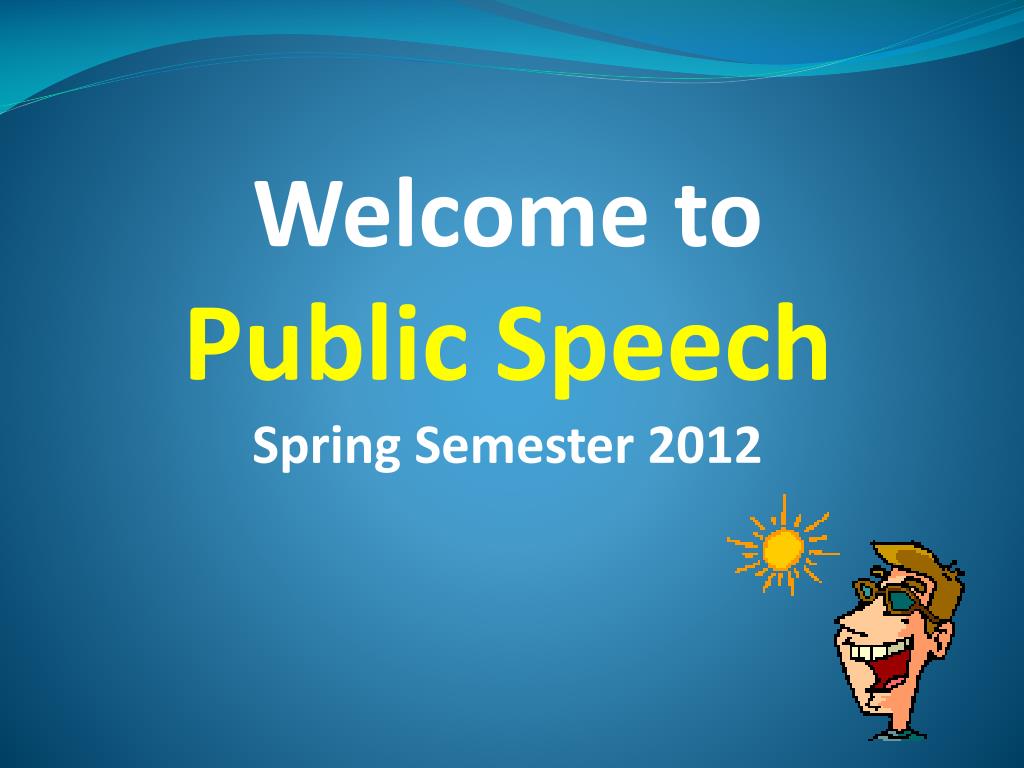 Welcome to
Public Speech
Spring Semester 2012